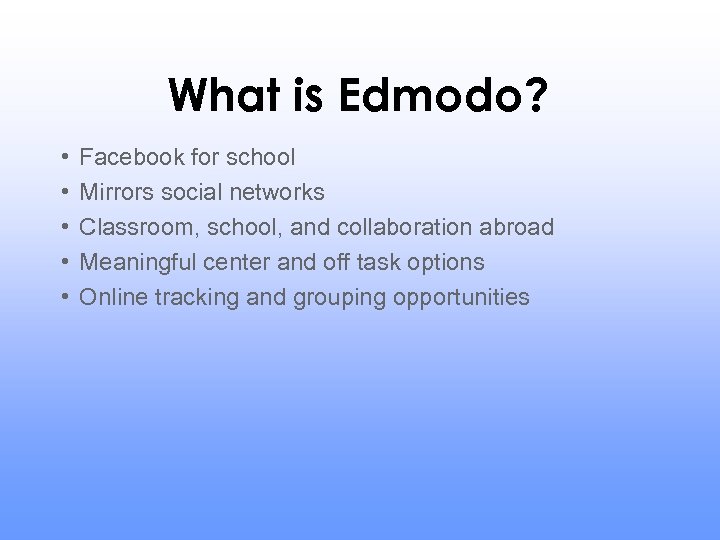 What is Edmodo?

• Facebook for school
• Mirrors social networks
• Classroom, school, and collaboration abroad
• Meaningful center and off task options
• Online tracking and grouping opportunities